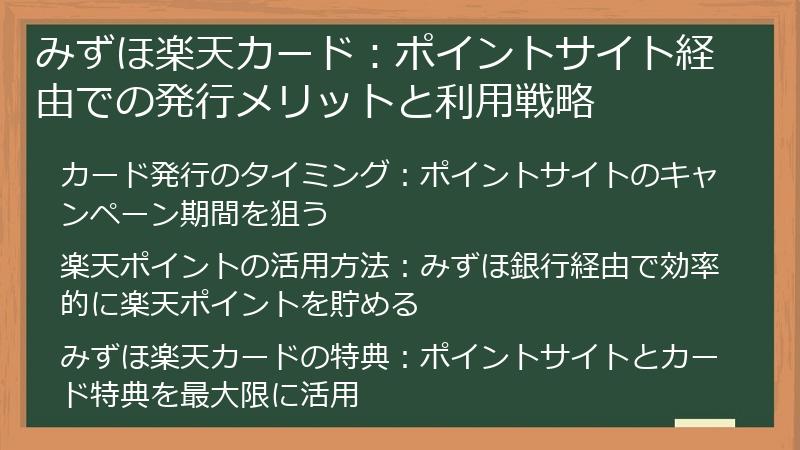 みずほ楽天カード：ポイントサイト経由での発行メリットと利用戦略

カード発行のタイミング：ポイントサイトのキャンペーン期間を狙う

楽天ポイントの活用方法：みずほ銀行経由で効率的に楽天ポイントを貯める

みずほ楽天カードの特典：ポイントサイトとカード特典を最大限に活用